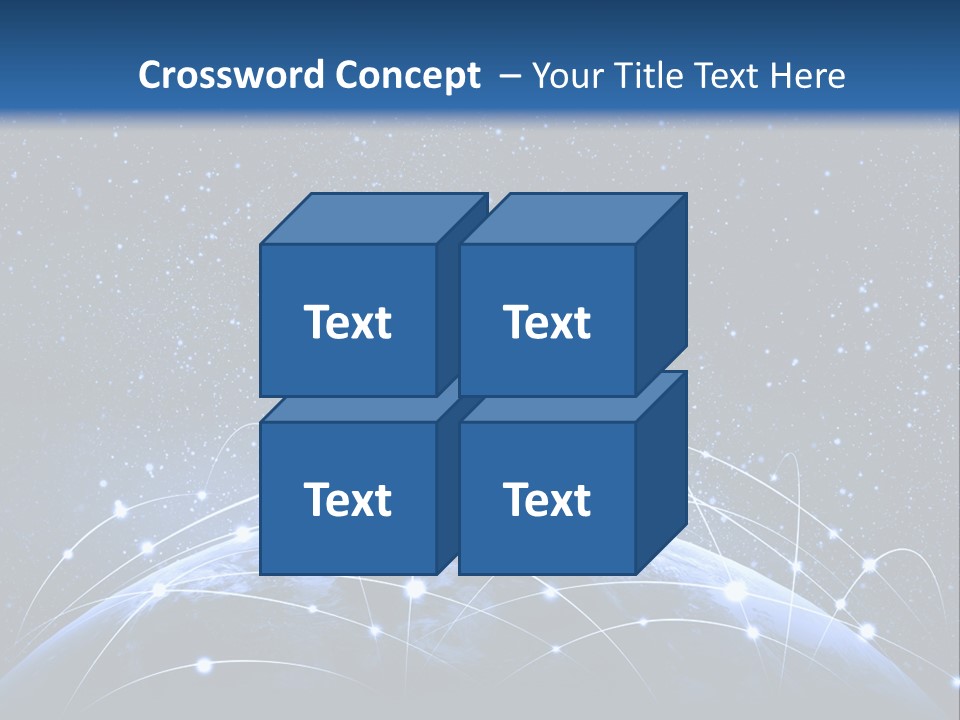 Crossword Concept – Your Title Text Here

Text

Text

Text

Text